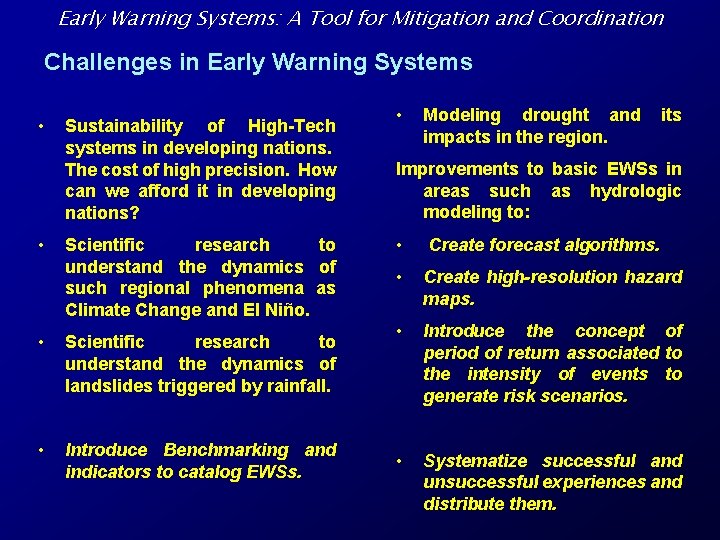 Early Warning Systems: A Tool for Mitigation and Coordination

Challenges in Early Warning Systems

• Sustainability of High-Tech systems in developing nations. The cost of high precision. How can we afford it in developing nations?

• Scientific research to understand the dynamics of such regional phenomena as Climate Change and El Niño.

• Scientific research to understand the dynamics of landslides triggered by rainfall.

• Introduce Benchmarking and indicators to catalog EWSs.

• Modeling drought and its impacts in the region.

Improvements to basic EWSs in areas such as hydrologic modeling to:

• Create forecast algorithms.

• Create high-resolution hazard maps.

• Introduce the concept of period of return associated to the intensity of events to generate risk scenarios.

• Systematize successful and unsuccessful experiences and distribute them.